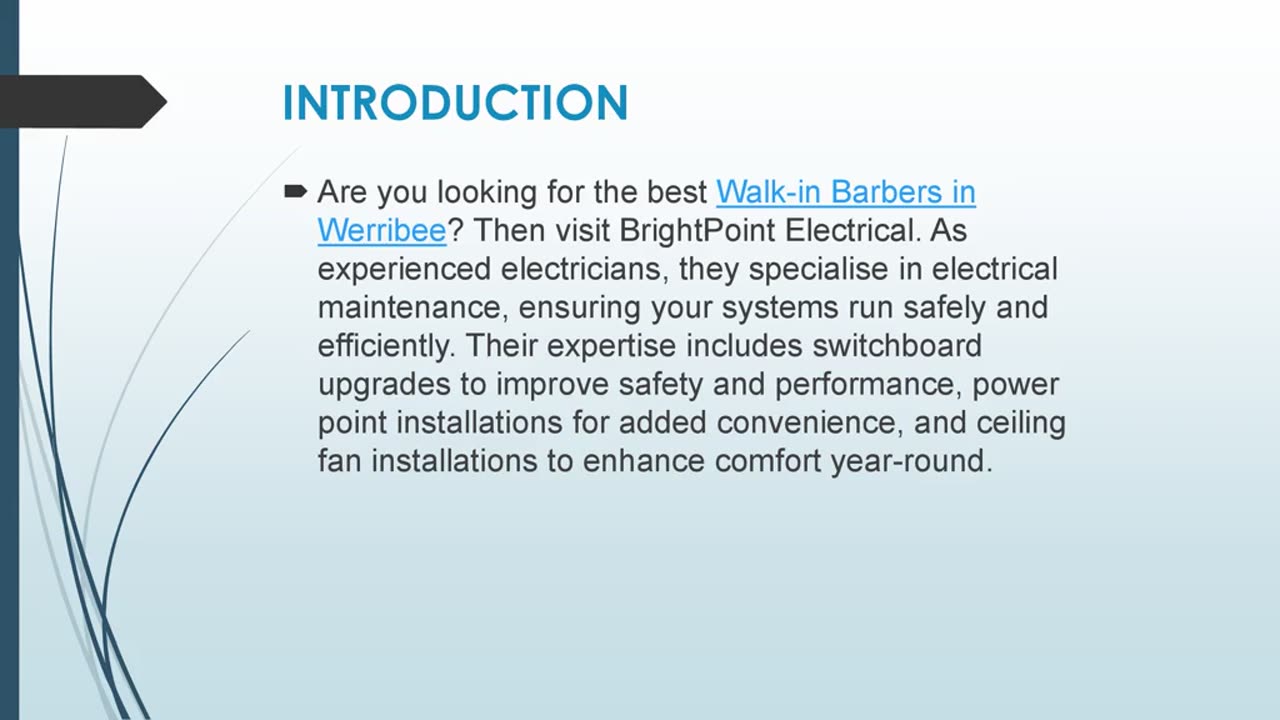 INTRODUCTION

Are you looking for the best Walk-in Barbers in Werribee? Then visit BrightPoint Electrical. As experienced electricians, they specialise in electrical maintenance, ensuring your systems run safely and efficiently. Their expertise includes switchboard upgrades to improve safety and performance, power point installations for added convenience, and ceiling fan installations to enhance comfort year-round.